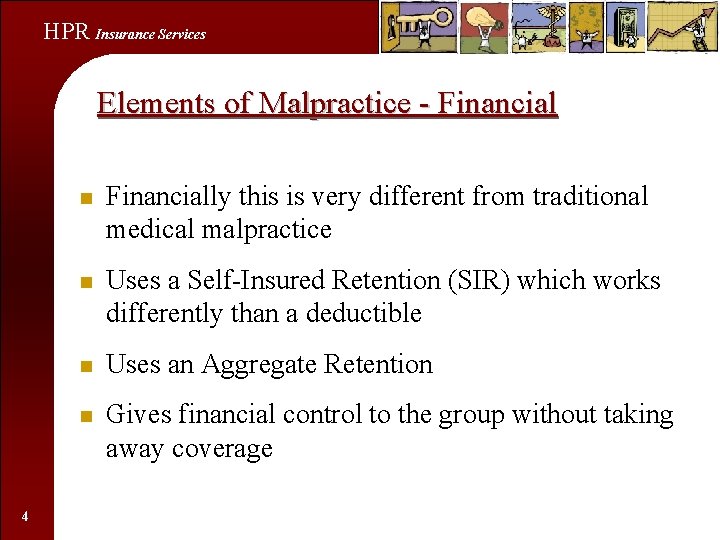 HPR Insurance Services

Elements of Malpractice - Financial

- Financially this is very different from traditional medical malpractice
- Uses a Self-Insured Retention (SIR) which works differently than a deductible
- Uses an Aggregate Retention
- Gives financial control to the group without taking away coverage

4